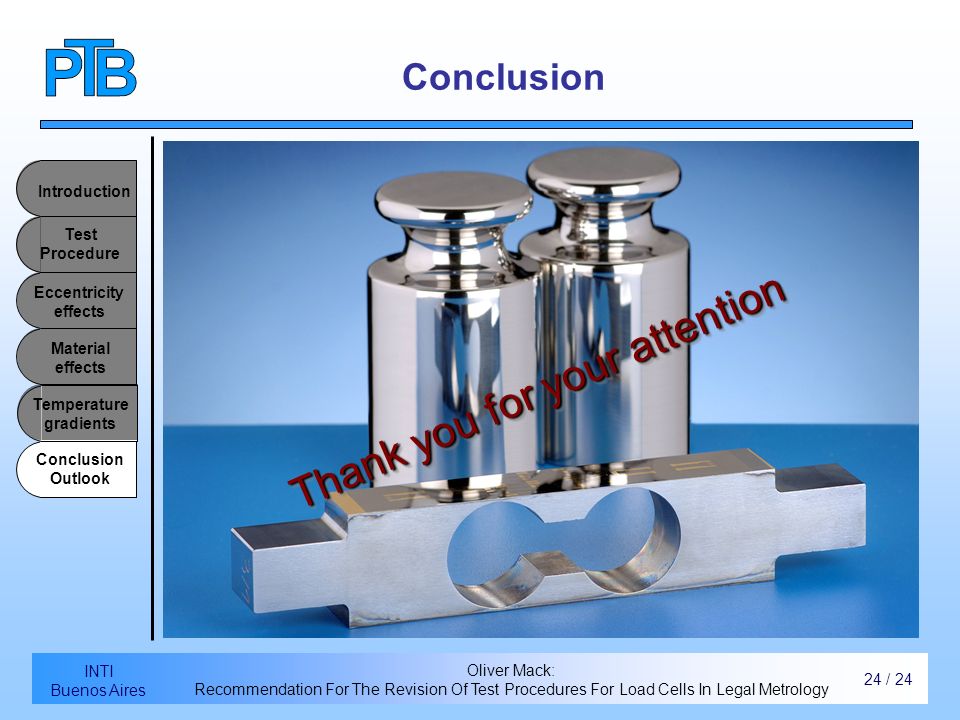 PTB

Conclusion

Introduction

Test Procedure

Eccentricity effects

Material effects

Temperature gradients

Conclusion Outlook

Thank you for your attention

INTI
Buenos Aires

Oliver Mack:
Recommendation For The Revision Of Test Procedures For Load Cells In Legal Metrology

24 / 24